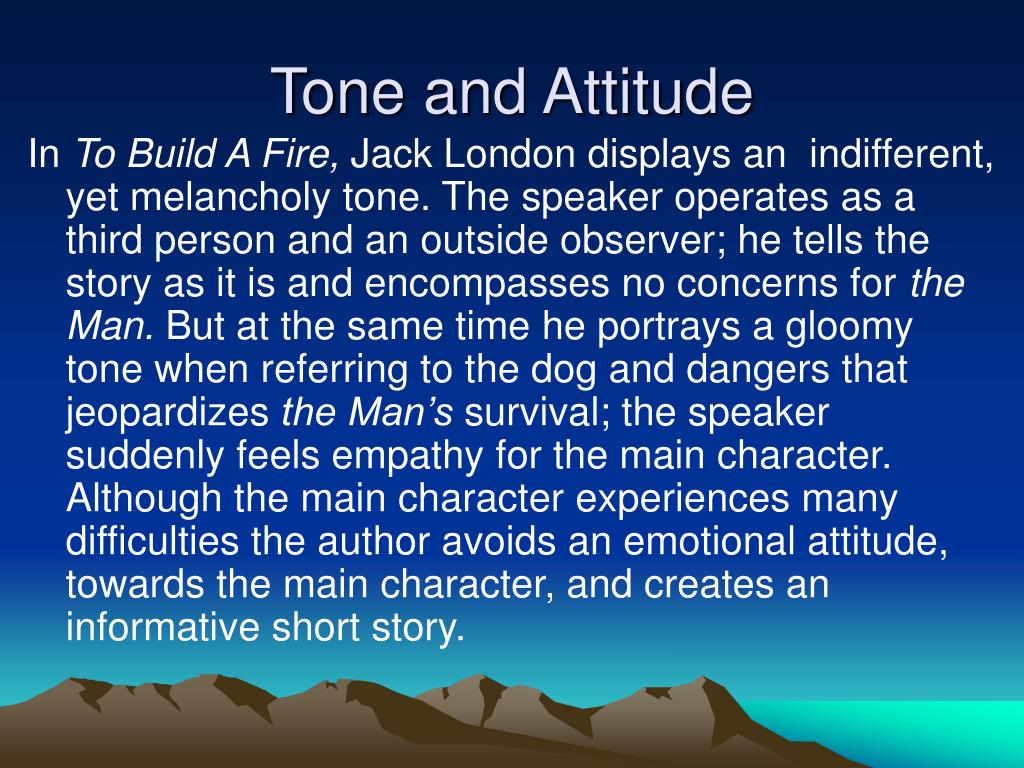 Tone and Attitude

In To Build A Fire, Jack London displays an indifferent, yet melancholy tone. The speaker operates as a third person and an outside observer; he tells the story as it is and encompasses no concerns for the Man. But at the same time he portrays a gloomy tone when referring to the dog and dangers that jeopardizes the Man's survival; the speaker suddenly feels empathy for the main character. Although the main character experiences many difficulties the author avoids an emotional attitude, towards the main character, and creates an informative short story.